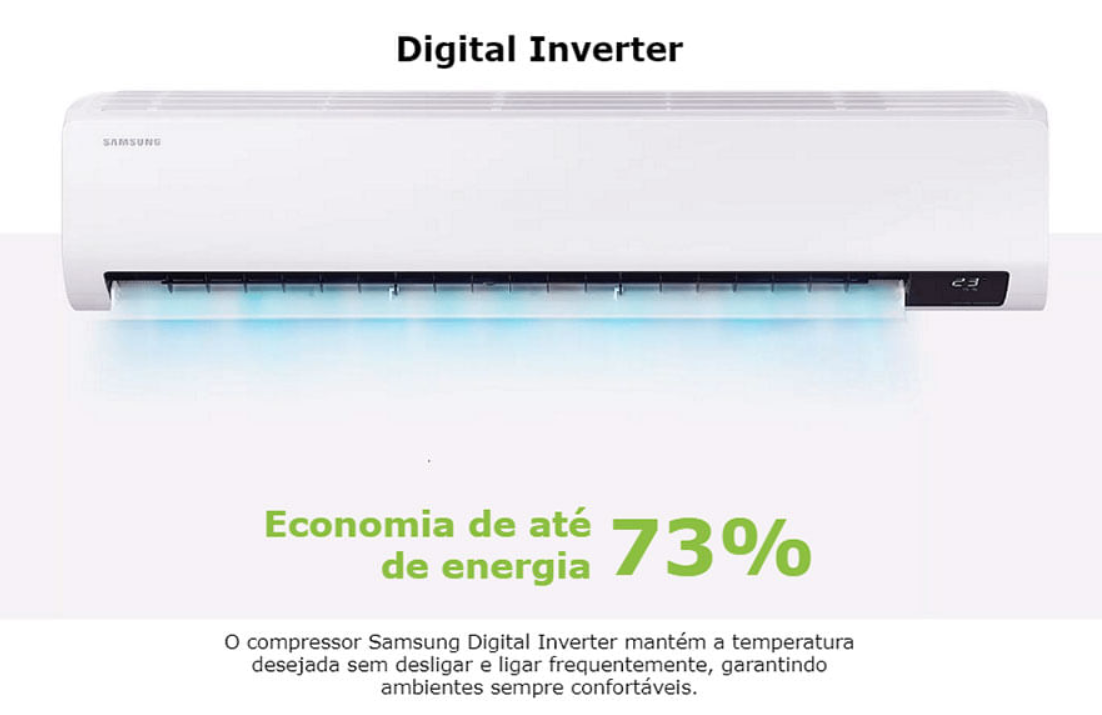 Digital Inverter

SAMSUNG

23

Economia de até de energia 73%

O compressor Samsung Digital Inverter mantém a temperatura desejada sem desligar e ligar frequentemente, garantindo ambientes sempre confortáveis.